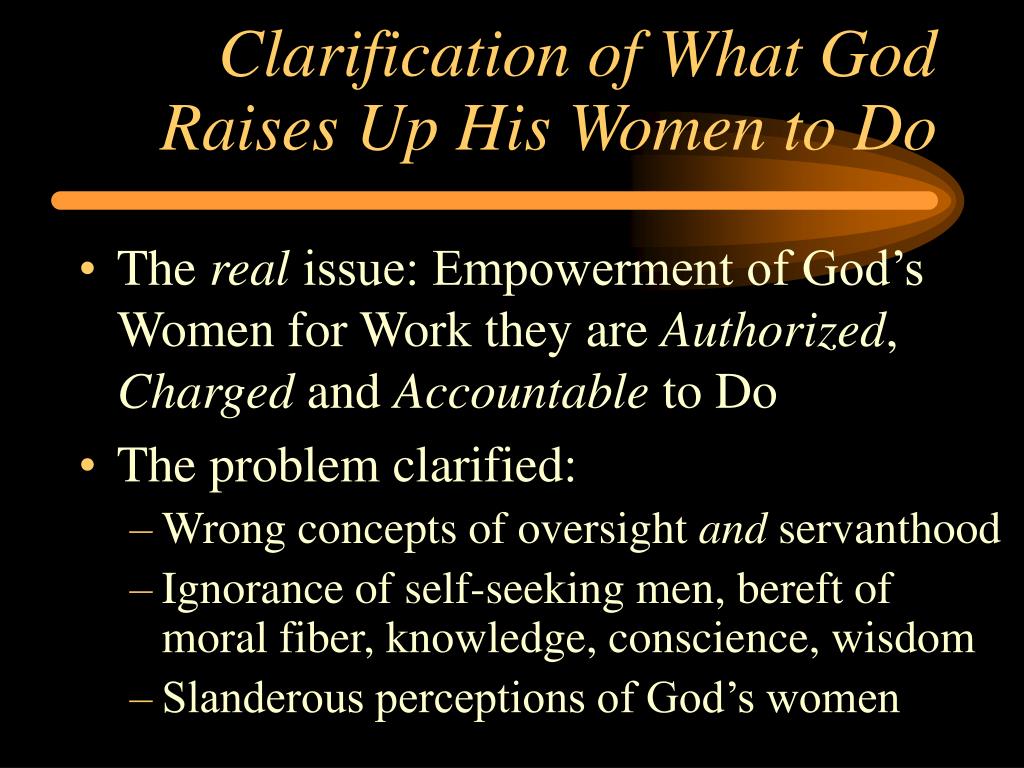 Clarification of What God Raises Up His Women to Do

• The real issue: Empowerment of God’s Women for Work they are Authorized, Charged and Accountable to Do
• The problem clarified:
– Wrong concepts of oversight and servanthood
– Ignorance of self-seeking men, bereft of moral fiber, knowledge, conscience, wisdom
– Slanderous perceptions of God’s women